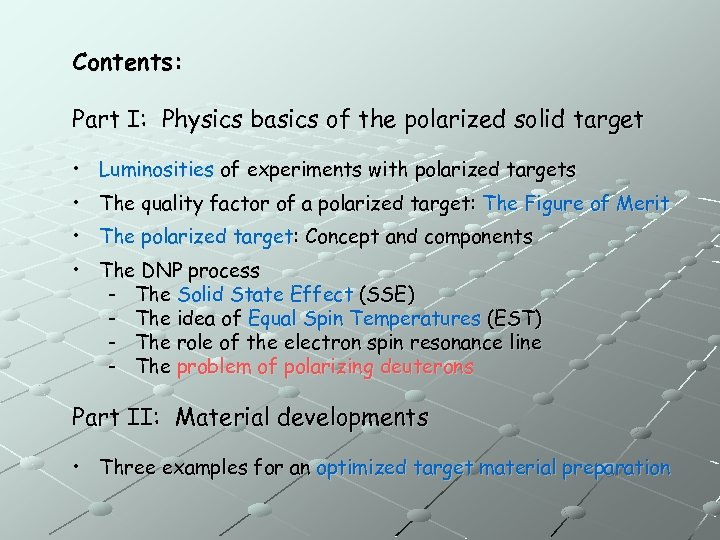 Contents:

Part I: Physics basics of the polarized solid target

• Luminosities of experiments with polarized targets
• The quality factor of a polarized target: The Figure of Merit
• The polarized target: Concept and components
• The DNP process
 - The Solid State Effect (SSE)
 - The idea of Equal Spin Temperatures (EST)
 - The role of the electron spin resonance line
 - The problem of polarizing deuterons

Part II: Material developments

• Three examples for an optimized target material preparation